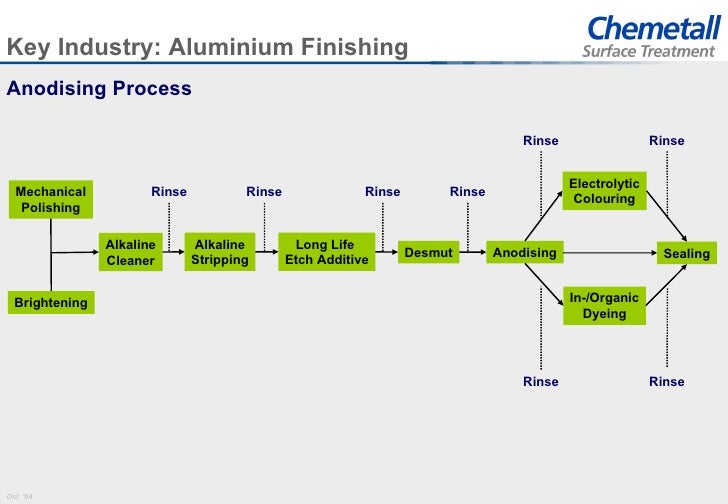 Key Industry: Aluminium Finishing

Chemetall
Surface Treatment

Anodising Process

Rinse
Rinse

Mechanical Polishing

Rinse

Rinse

Rinse

Rinse

Electrolytic Colouring

Alkaline Cleaner

Alkaline Stripping

Long Life Etch Additive

Desmut

Anodising

Sealing

Brightening

In-/Organic Dyeing

Rinse
Rinse

Oct '04